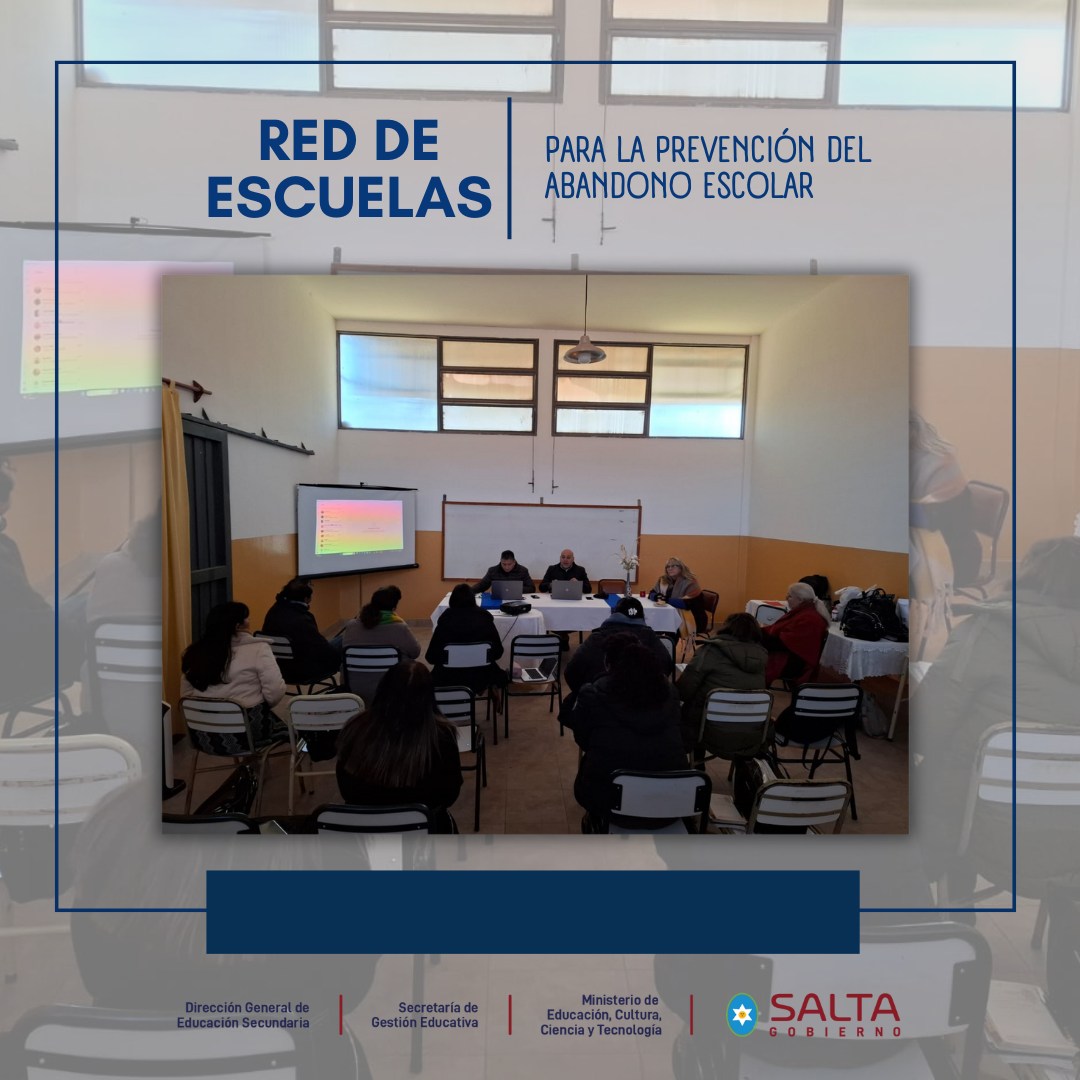 RED DE ESCUELAS

PARA LA PREVENCIÓN DEL ABANDONO ESCOLAR

Dirección General de Educación Secundaria

Secretaría de Gestión Educativa

Ministerio de Educación, Cultura, Ciencia y Tecnología

SALTA GOBIERNO